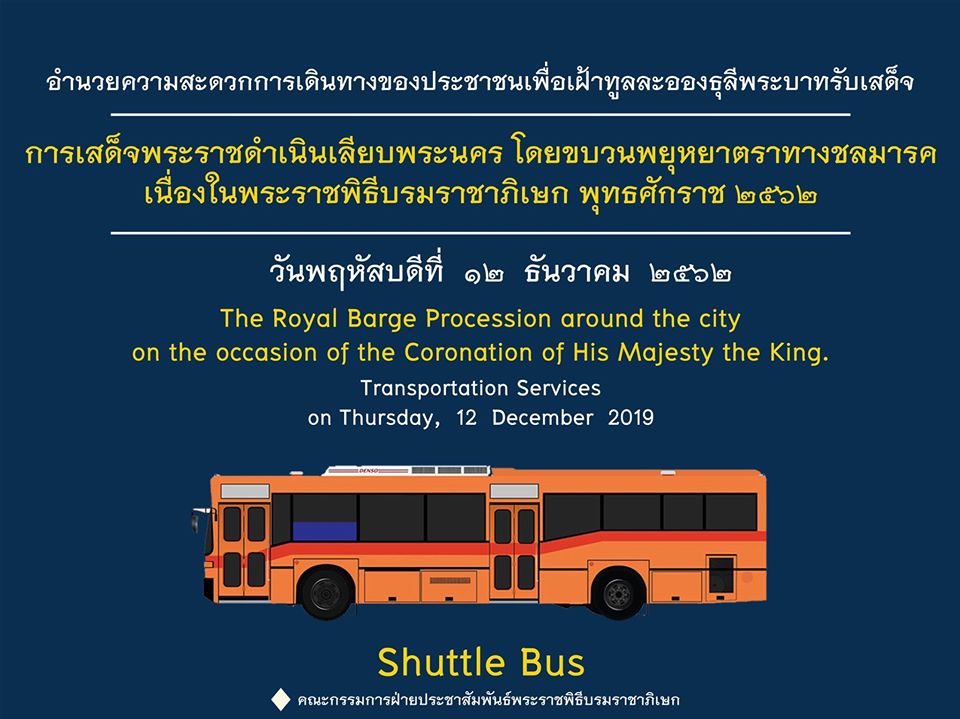 อำนวยความสะดวกการเดินทางของประชาชนเพื่อเฝ้าทูลละอองธุลีพระบาทรับเสด็จ

การเสด็จพระราชดำเนินเลียบพระนคร โดยขบวนพยุหยาตราทางชลมารค เนื่องในพระราชพิธีบรมราชาภิเษก พุทธศักราช ๒๕๖๒

วันพฤหัสบดีที่ ๑๒ ธันวาคม ๒๕๖๒

The Royal Barge Procession around the city on the occasion of the Coronation of His Majesty the King.

Transportation Services
on Thursday, 12 December 2019

DENSO

Shuttle Bus

คณะกรรมการฝ่ายประชาสัมพันธ์พระราชพิธีบรมราชาภิเษก